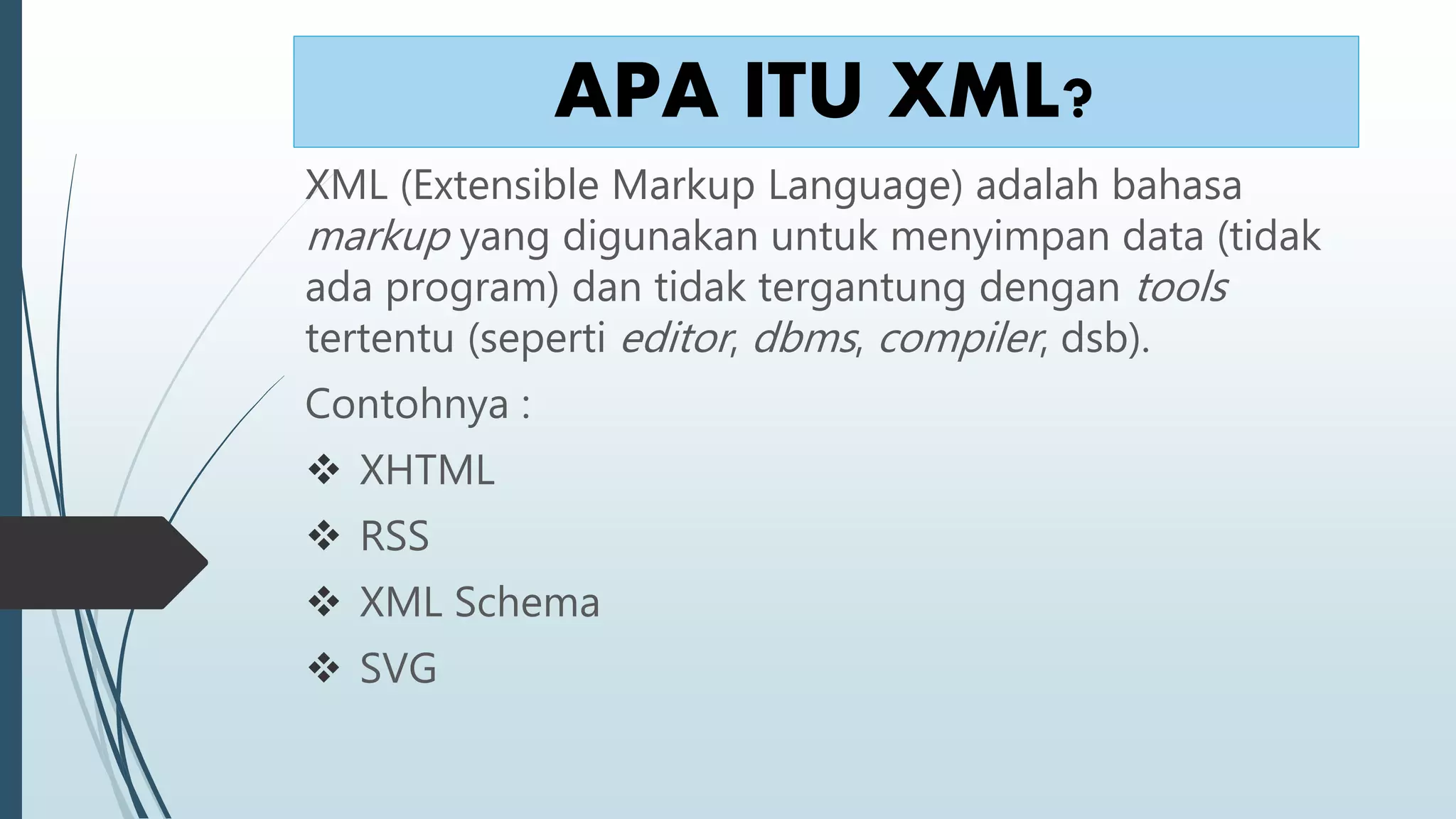 APA ITU XML?

XML (Extensible Markup Language) adalah bahasa markup yang digunakan untuk menyimpan data (tidak ada program) dan tidak tergantung dengan tools tertentu (seperti editor, dbms, compiler, dsb).

Contohnya :

❖ XHTML

❖ RSS

❖ XML Schema

❖ SVG